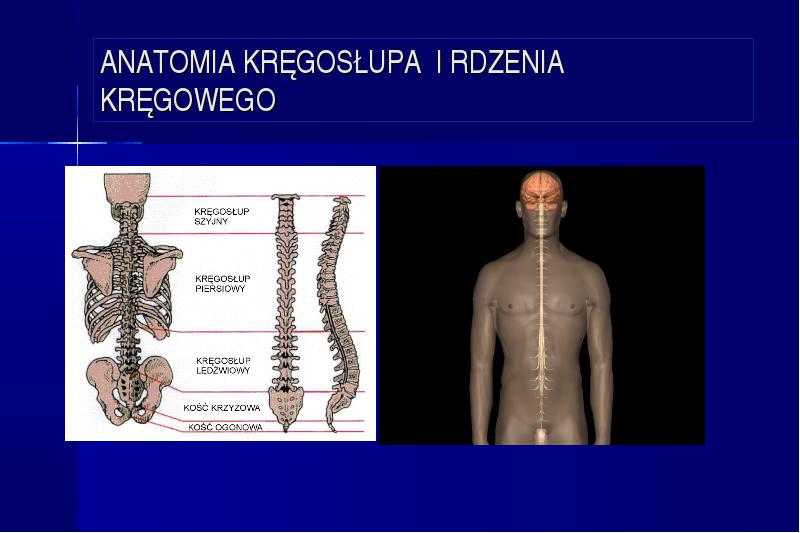 ANATOMIA KRĘGOSŁUPA I RDZENIA KRĘGOWEGO

KRĘGOSŁUP SZYJNY

KRĘGOSŁUP PIERSIOWY

KRĘGOSŁUP LĘDŹWIOWY

KOŚĆ KRZYŻOWA

KOŚĆ OGONOWA